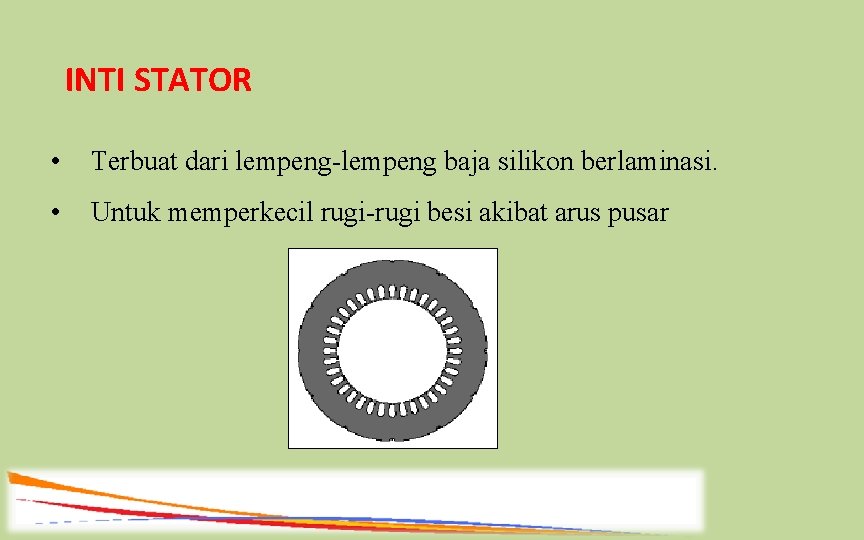 INTI STATOR

• Terbuat dari lempeng-lempeng baja silikon berlaminasi.

• Untuk memperkecil rugi-rugi besi akibat arus pusar